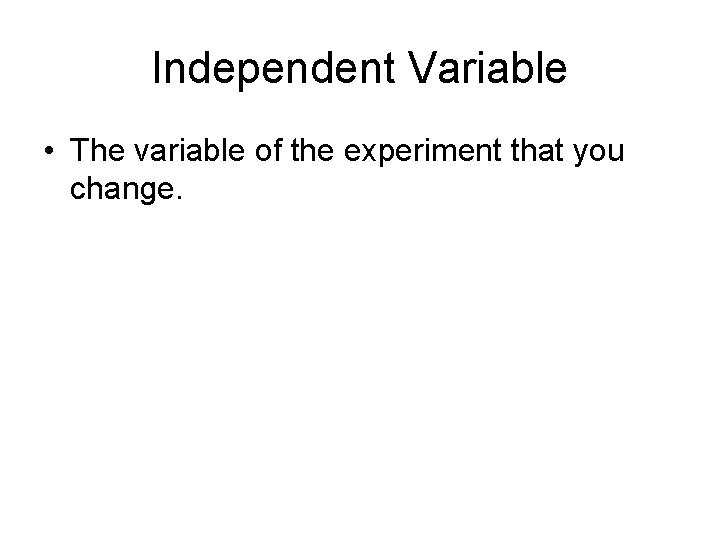 Independent Variable

• The variable of the experiment that you change.